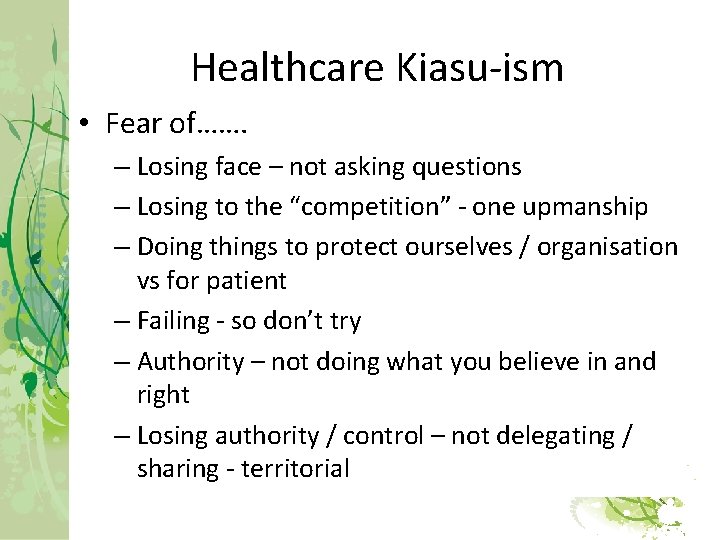 Healthcare Kiasu-ism

• Fear of…….
– Losing face – not asking questions
– Losing to the “competition” - one upmanship
– Doing things to protect ourselves / organisation vs for patient
– Failing - so don’t try
– Authority – not doing what you believe in and right
– Losing authority / control – not delegating / sharing - territorial